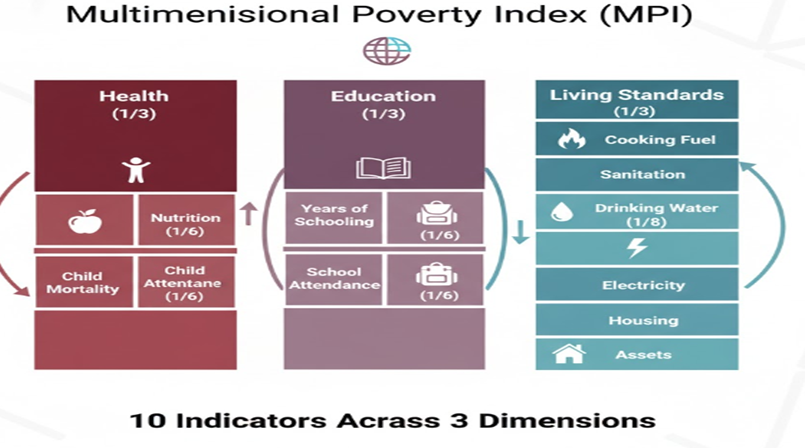 Multimenisional Poverty Index (MPI)

Health
(1/3)

Nutrition
(1/6)

Child
Mortality

Child
Attentane
(1/6)

Education
(1/3)

Years of
Schooling

(1/6)

School
Attendance

(1/6)

Living Standards
(1/3)

Cooking Fuel

Sanitation

Drinking Water
(1/8)

Electricity

Housing

Assets

10 Indicators Acrass 3 Dimensions